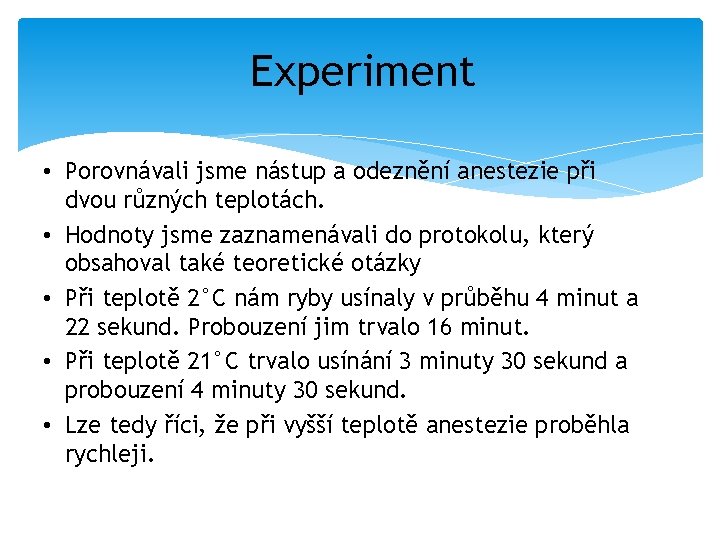 Experiment

• Porovnávali jsme nástup a odeznění anestezie při dvou různých teplotách.
• Hodnoty jsme zaznamenávali do protokolu, který obsahoval také teoretické otázky
• Při teplotě 2°C nám ryby usínaly v průběhu 4 minut a 22 sekund. Probouzení jim trvalo 16 minut.
• Při teplotě 21°C trvalo usínání 3 minuty 30 sekund a probouzení 4 minuty 30 sekund.
• Lze tedy říci, že při vyšší teplotě anestezie proběhla rychleji.